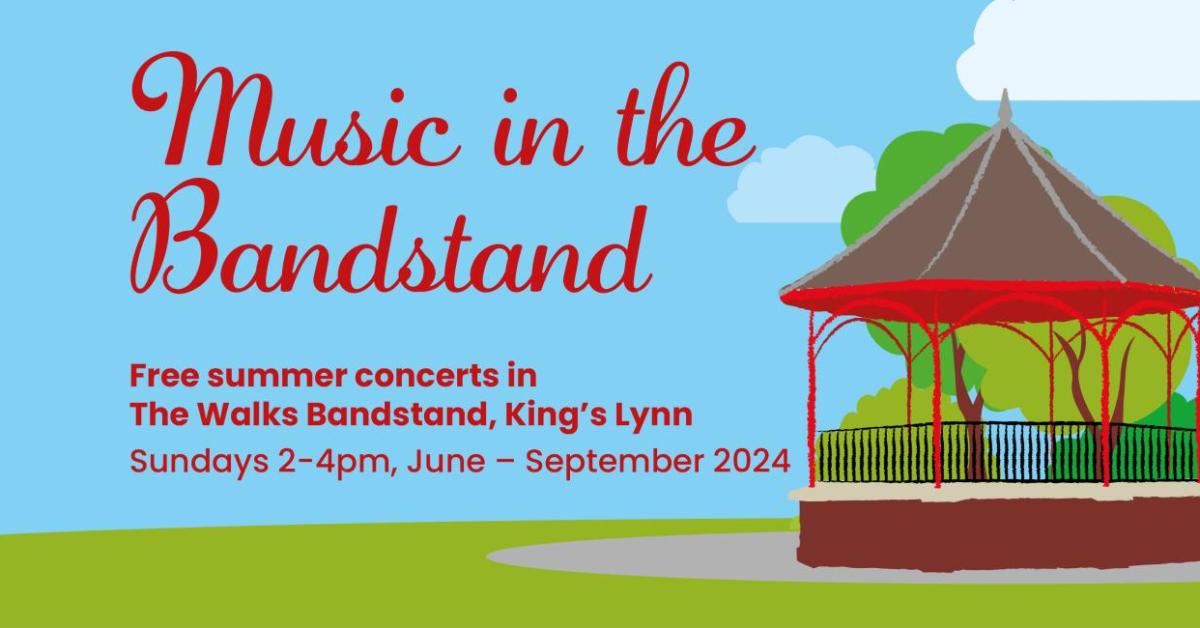 Music in the Bandstand

Free summer concerts in
The Walks Bandstand, King's Lynn
Sundays 2-4pm, June – September 2024